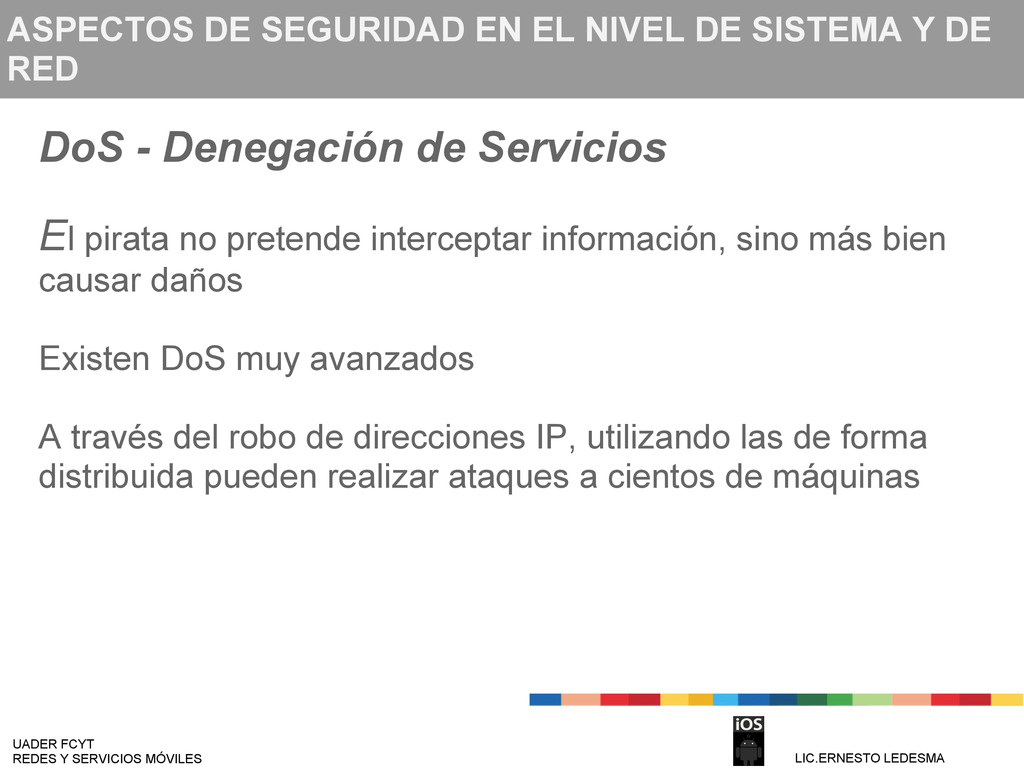 ASPECTOS DE SEGURIDAD EN EL NIVEL DE SISTEMA Y DE RED

DoS - Denegación de Servicios

El pirata no pretende interceptar información, sino más bien causar daños

Existen DoS muy avanzados

A través del robo de direcciones IP, utilizando las de forma distribuida pueden realizar ataques a cientos de máquinas

UADER FCYT
REDES Y SERVICIOS MÓVILES

iOS

LIC.ERNESTO LEDESMA